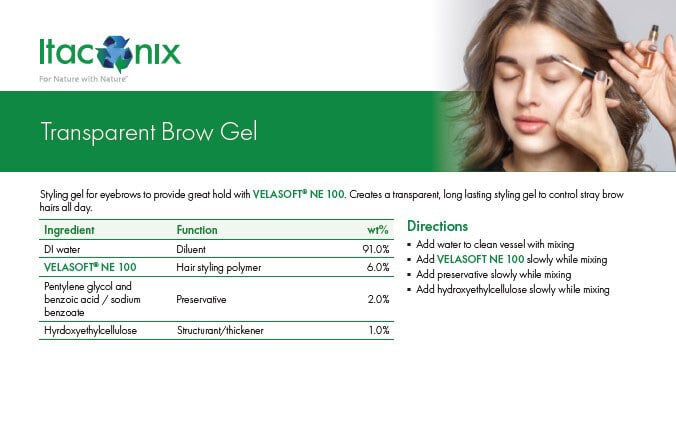 Itaconix
For Nature with Nature™

Transparent Brow Gel

Styling gel for eyebrows to provide great hold with VELASOFT® NE 100. Creates a transparent, long lasting styling gel to control stray brow hairs all day.

| Ingredient | Function | wt% |
|---|---|---|
| DI water | Diluent | 91.0% |
| VELASOFT® NE 100 | Hair styling polymer | 6.0% |
| Pentylene glycol and benzoic acid / sodium benzoate | Preservative | 2.0% |
| Hyrdoxyethylcellulose | Structurant/thickener | 1.0% |

Directions
▪ Add water to clean vessel with mixing
▪ Add VELASOFT NE 100 slowly while mixing
▪ Add preservative slowly while mixing
▪ Add hydroxyethylcellulose slowly while mixing